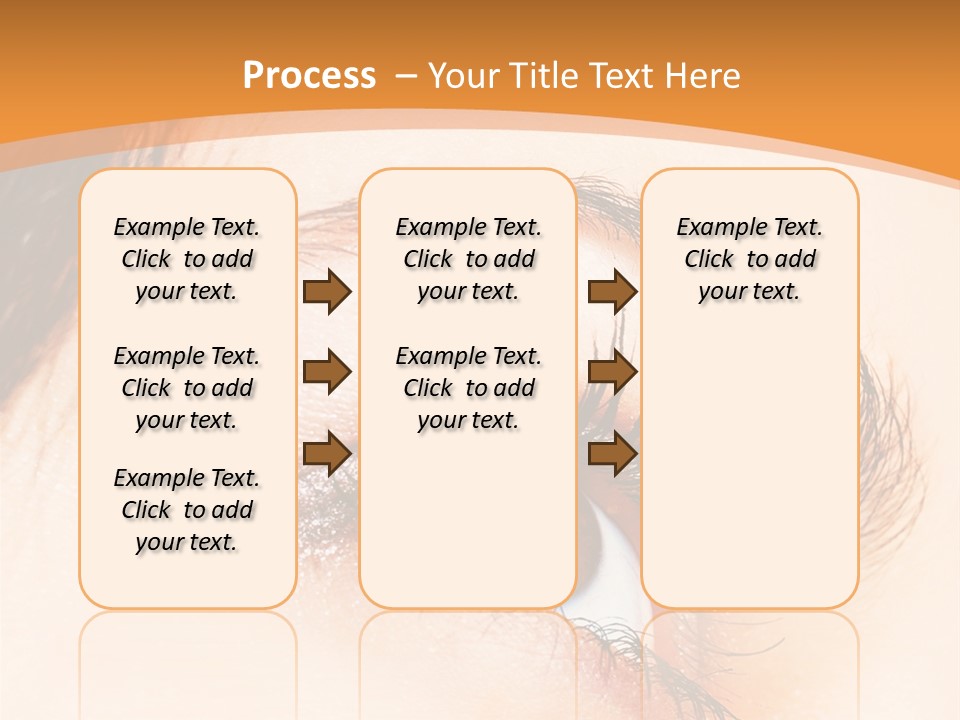 Process – Your Title Text Here

Example Text. Click to add your text.

Example Text. Click to add your text.

Example Text. Click to add your text.

Example Text. Click to add your text.

Example Text. Click to add your text.

Example Text. Click to add your text.